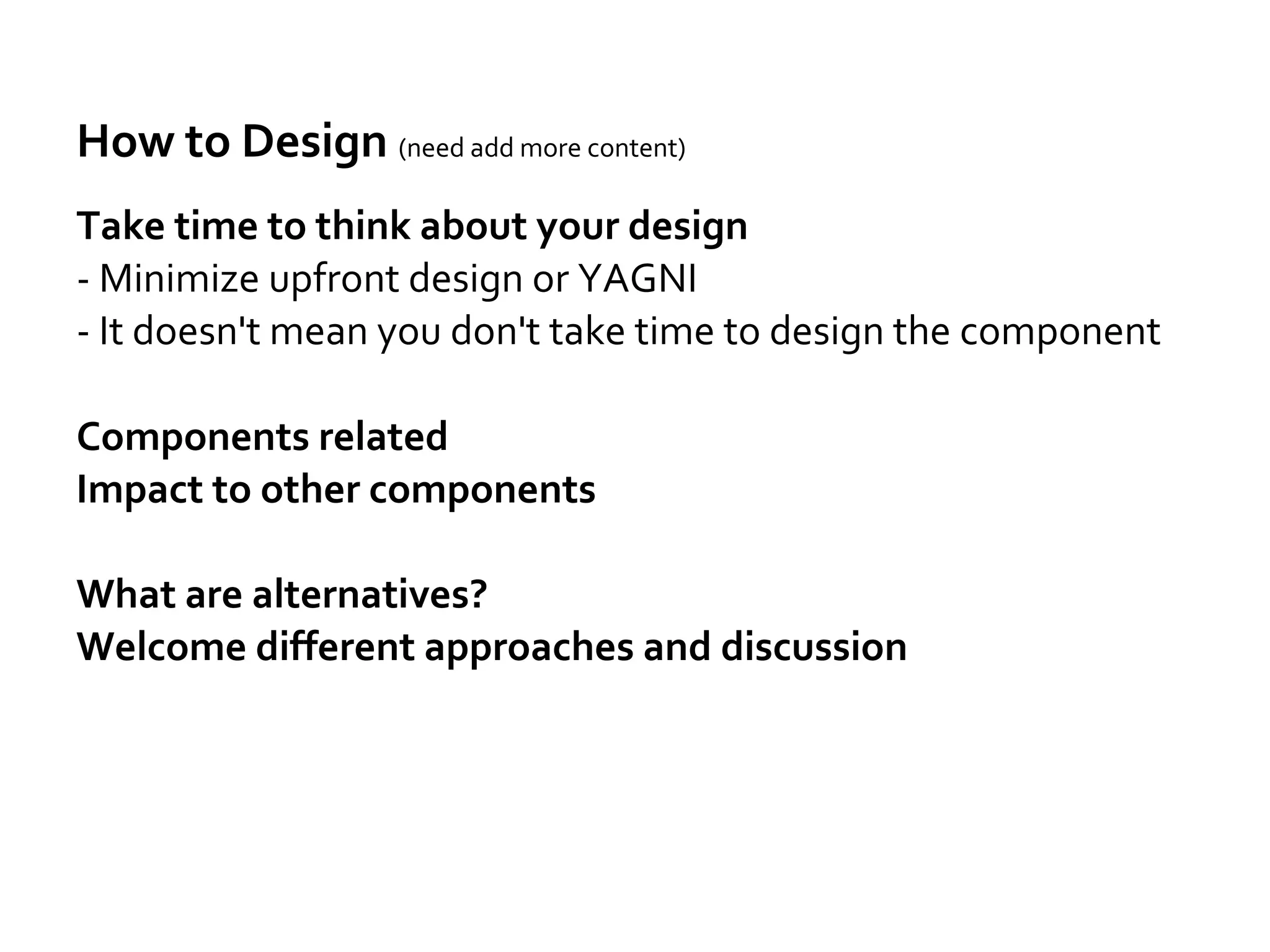 How to Design (need add more content)

Take time to think about your design
- Minimize upfront design or YAGNI
- It doesn't mean you don't take time to design the component

Components related
Impact to other components

What are alternatives?
Welcome different approaches and discussion